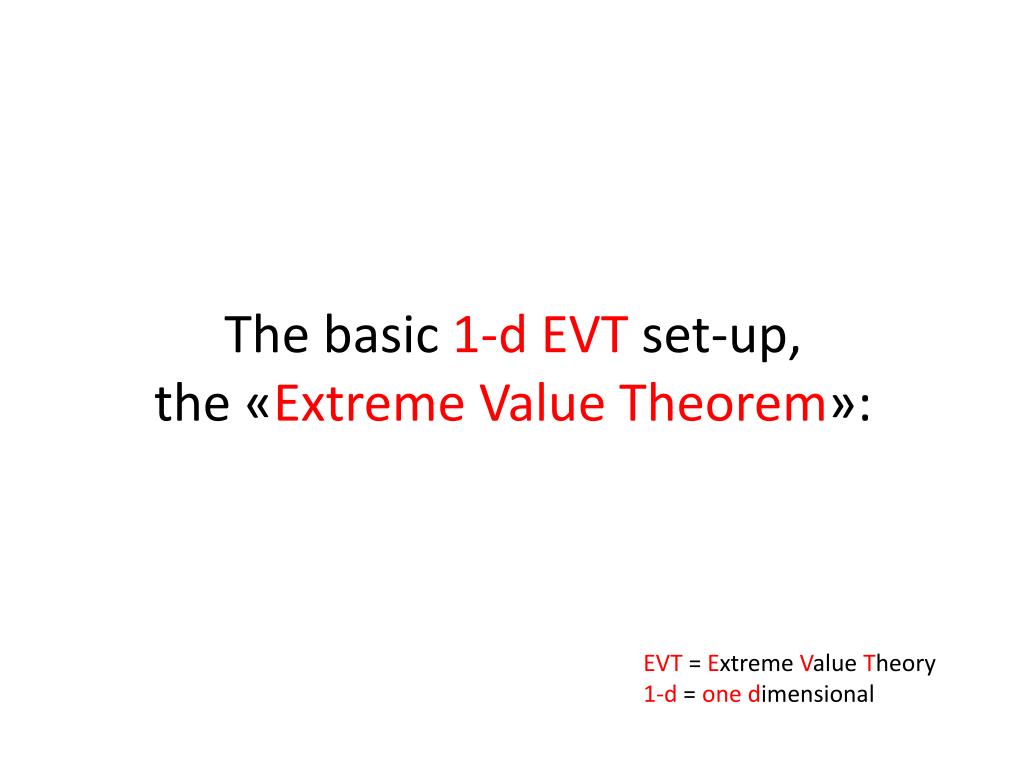 The basic 1-d EVT set-up,
the «Extreme Value Theorem»:

EVT = Extreme Value Theory
1-d = one dimensional